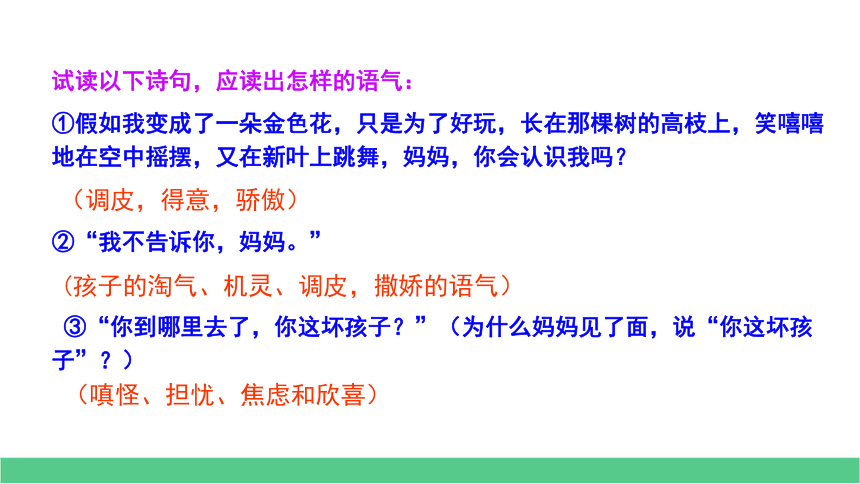 试读以下诗句，应读出怎样的语气：

①假如我变成了一朵金色花，只是为了好玩，长在那棵树的高枝上，笑嘻嘻地在空中摇摆，又在新叶上跳舞，妈妈，你会认识我吗？

（调皮，得意，骄傲）

②“我不告诉你，妈妈。”

（孩子的淘气、机灵、调皮，撒娇的语气）

③“你到哪里去了，你这坏孩子？”（为什么妈妈见了面，说“你这坏孩子”？）

（嗔怪、担忧、焦虑和欣喜）